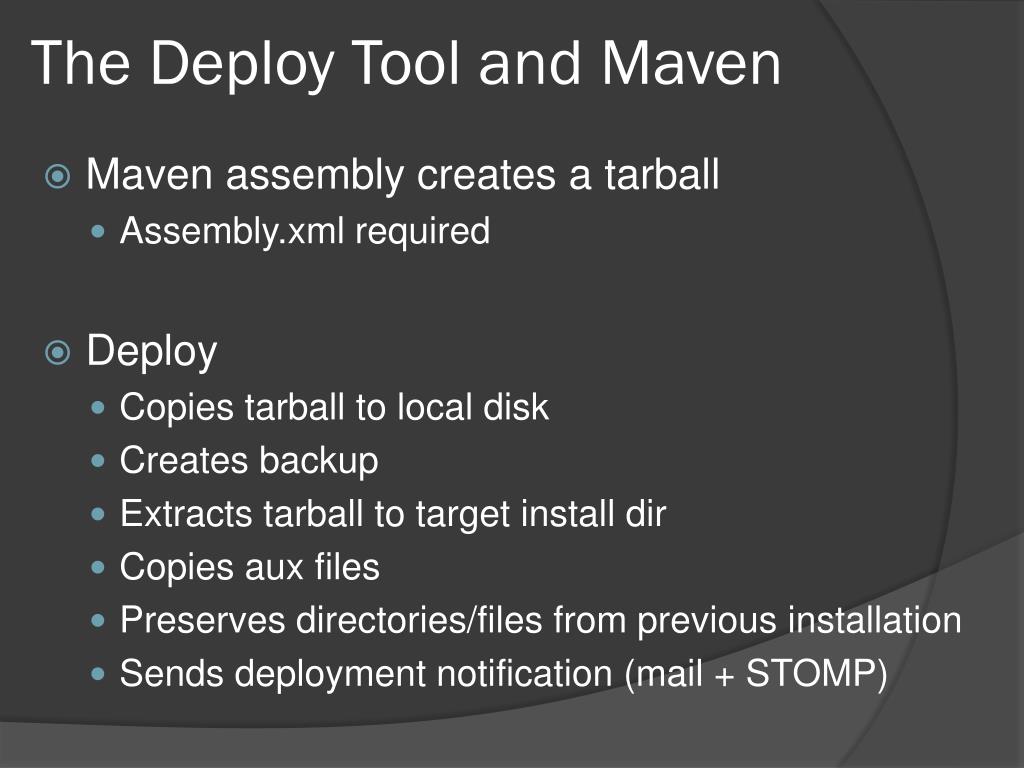 The Deploy Tool and Maven

Maven assembly creates a tarball
Assembly.xml required

Deploy
Copies tarball to local disk
Creates backup
Extracts tarball to target install dir
Copies aux files
Preserves directories/files from previous installation
Sends deployment notification (mail + STOMP)